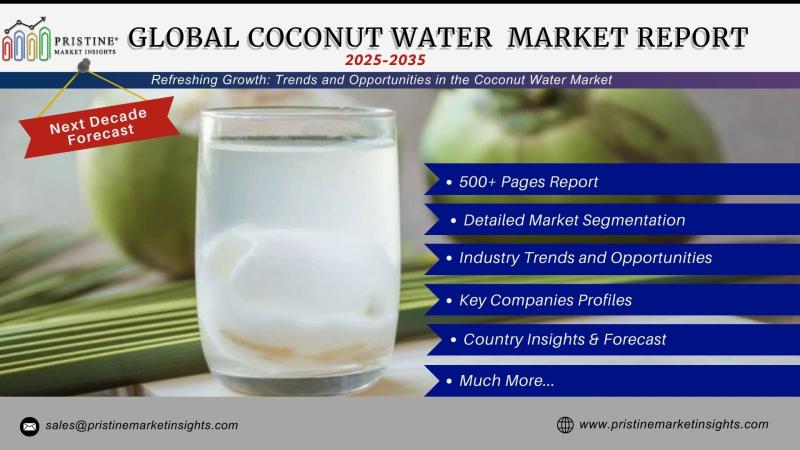 PRISTINE® MARKET INSIGHTS

GLOBAL COCONUT WATER MARKET REPORT

2025-2035

Refreshing Growth: Trends and Opportunities in the Coconut Water Market

Next Decade Forecast

• 500+ Pages Report

• Detailed Market Segmentation

• Industry Trends and Opportunities

• Key Companies Profiles

• Country Insights & Forecast

• Much More...

sales@pristinemarketinsights.com

www.pristinemarketinsights.com